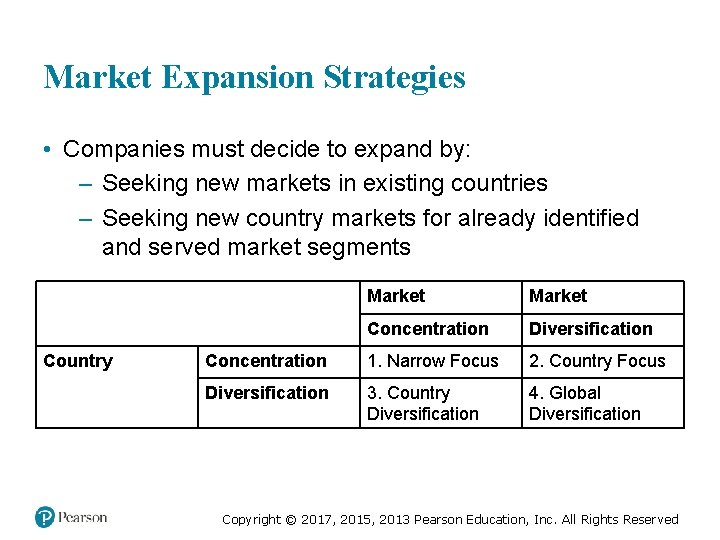 Market Expansion Strategies

• Companies must decide to expand by:
– Seeking new markets in existing countries
– Seeking new country markets for already identified and served market segments

| | | Market | Market |
|---|---|---|---|
| | | Concentration | Diversification |
| Country | Concentration | 1. Narrow Focus | 2. Country Focus |
| | Diversification | 3. Country Diversification | 4. Global Diversification |

Pearson

Copyright © 2017, 2015, 2013 Pearson Education, Inc. All Rights Reserved